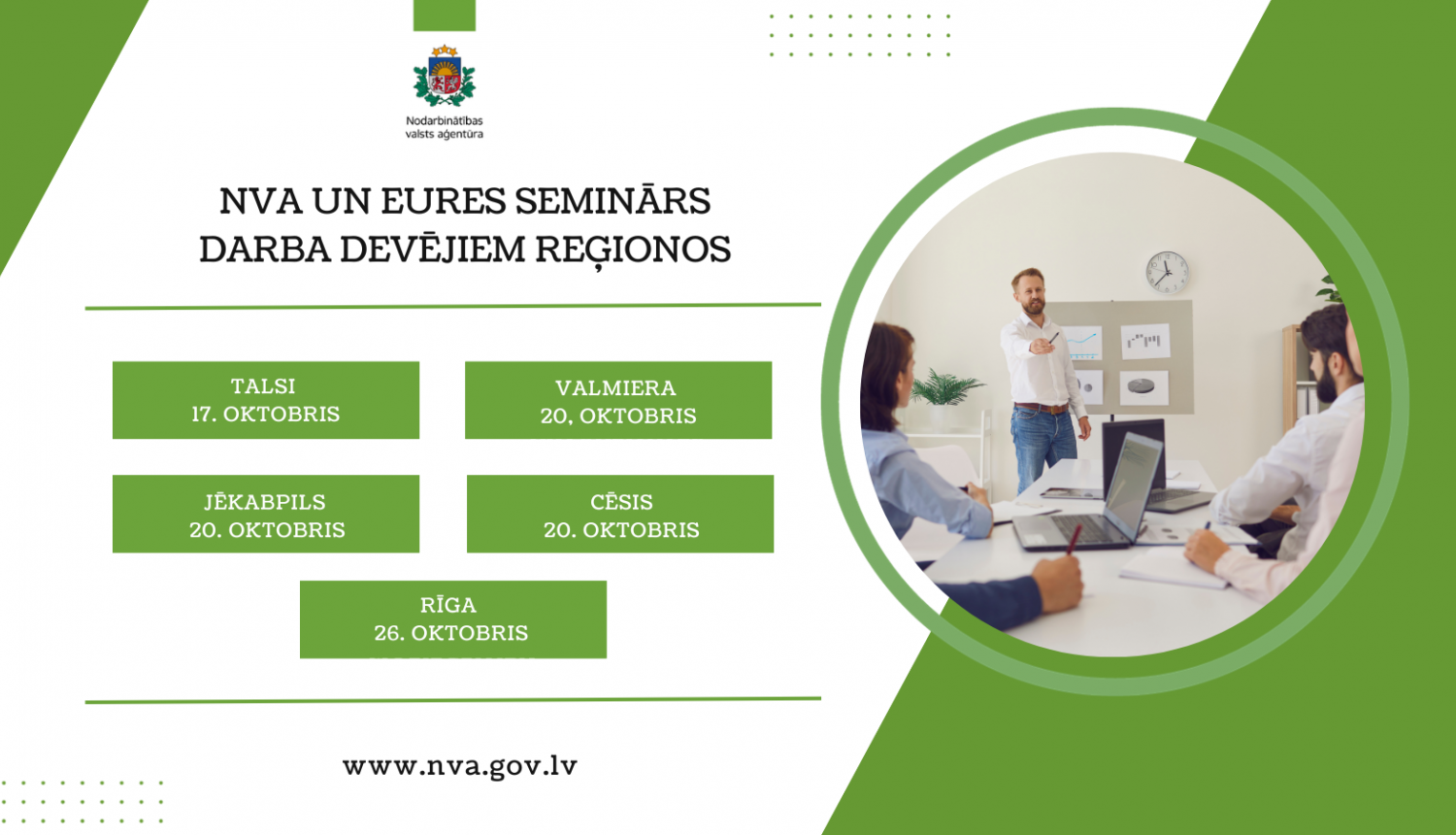 Nodarbinātības valsts aģentūra

NVA UN EURES SEMINĀRS DARBA DEVĒJIEM REĢIONOS

TALSI
17. OKTOBRIS

VALMIERA
20, OKTOBRIS

JĒKABPILS
20. OKTOBRIS

CĒSIS
20. OKTOBRIS

RĪGA
26. OKTOBRIS

www.nva.gov.lv